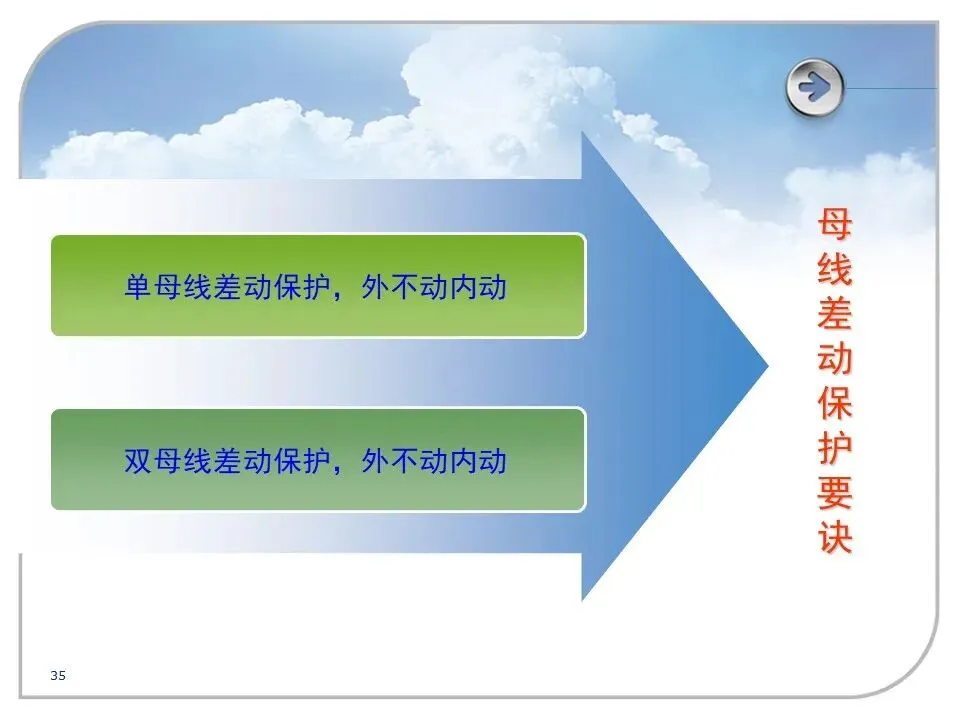 单母线差动保护，外不动内动

双母线差动保护，外不动内动

母线差动保护要诀

35